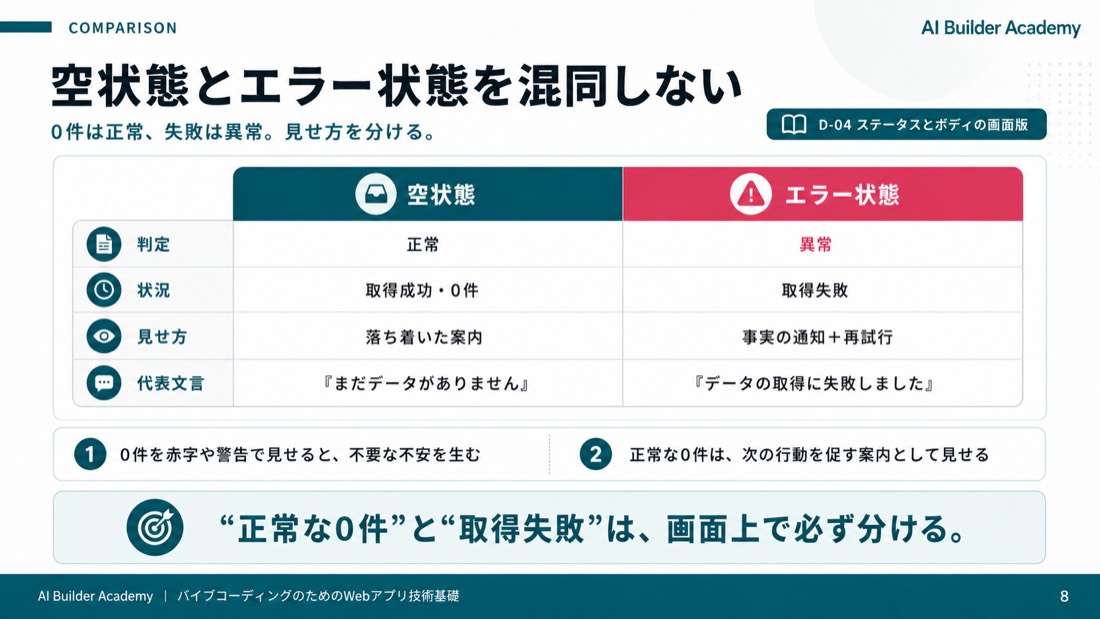 COMPARISON

AI Builder Academy

空状態とエラー状態を混同しない

0件は正常、失敗は異常。見せ方を分ける。

D-04 ステータスとボディの画面版

| | 空状態 | エラー状態 |
|---|---|---|
| 判定 | 正常 | 異常 |
| 状況 | 取得成功・0件 | 取得失敗 |
| 見せ方 | 落ち着いた案内 | 事実の通知＋再試行 |
| 代表文言 | 『まだデータがありません』 | 『データの取得に失敗しました』 |

1 0件を赤字や警告で見せると、不要な不安を生む

2 正常な0件は、次の行動を促す案内として見せる

“正常な0件”と“取得失敗”は、画面上で必ず分ける。

AI Builder Academy | バイブコーディングのためのWebアプリ技術基礎

8